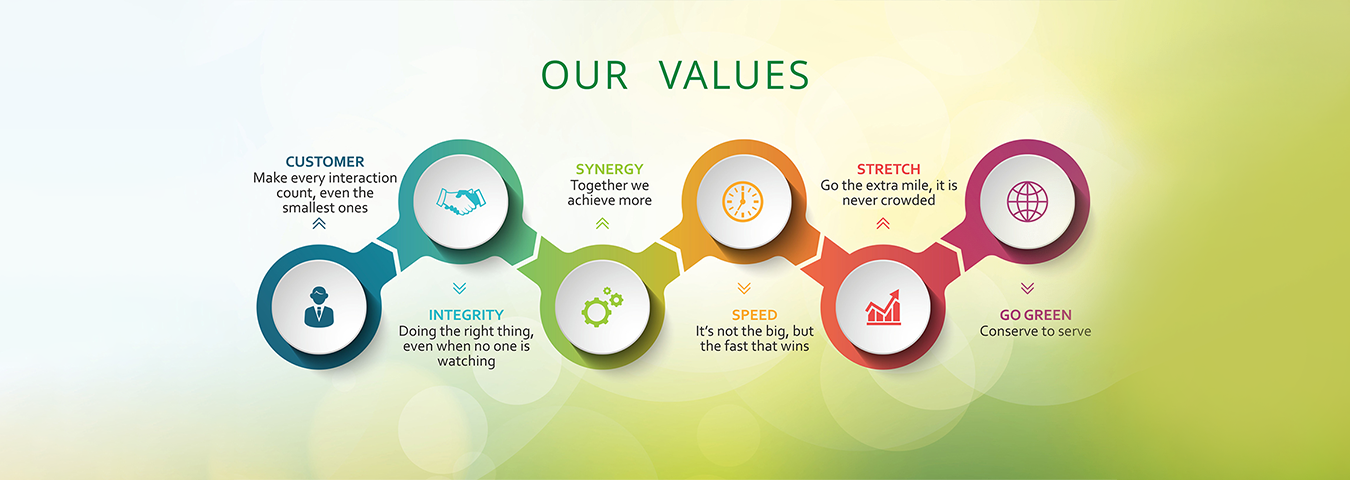 OUR VALUES

CUSTOMER
Make every interaction count, even the smallest ones

INTEGRITY
Doing the right thing, even when no one is watching

SYNERGY
Together we achieve more

SPEED
It's not the big, but the fast that wins

STRETCH
Go the extra mile, it is never crowded

GO GREEN
Conserve to serve